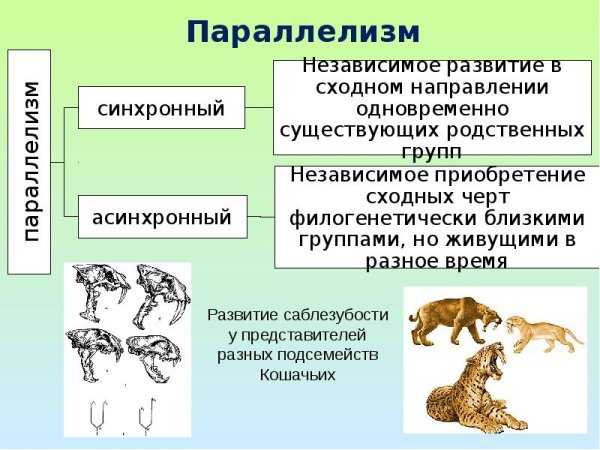 Параллелизм

параллелизм

синхронный

Независимое развитие в сходном направлении одновременно существующих родственных групп

асинхронный

Независимое приобретение сходных черт филогенетически близкими группами, но живущими в разное время

Развитие саблезубости у представителей разных подсемейств Кошачьих